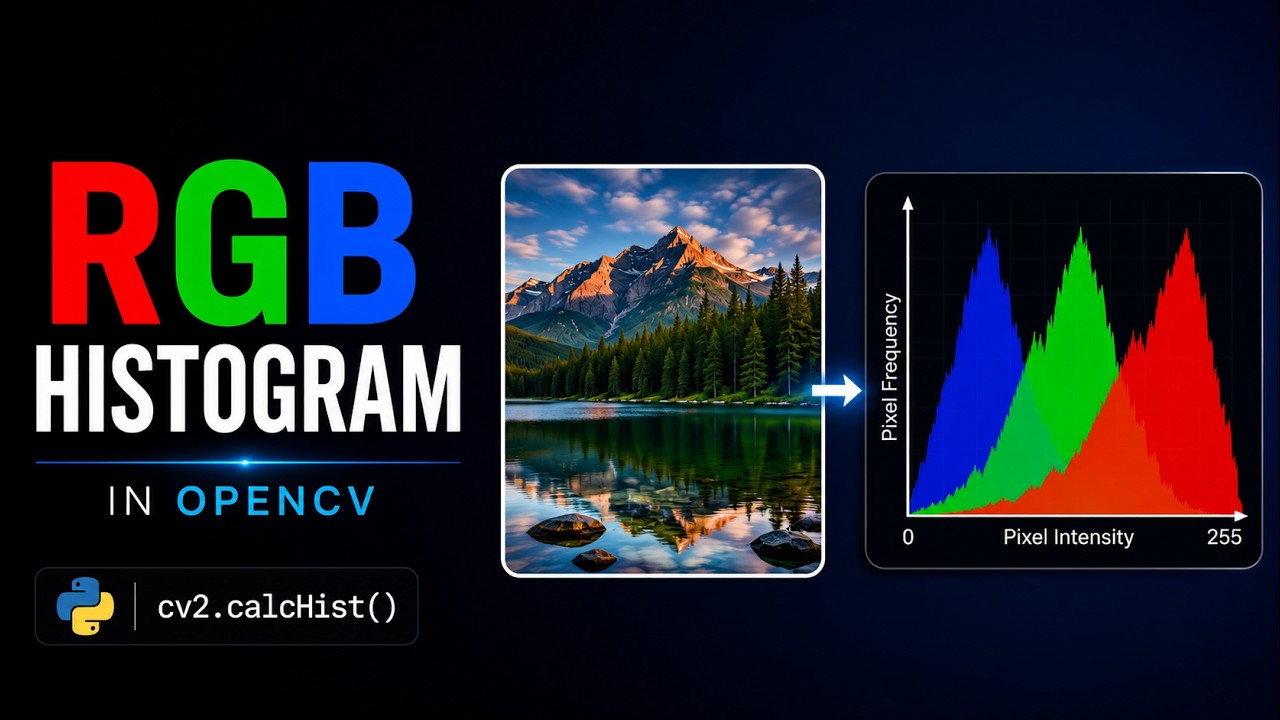 RGB
HISTOGRAM

IN OPENCV

cv2.calcHist()

Pixel Frequency

0
Pixel Intensity
255